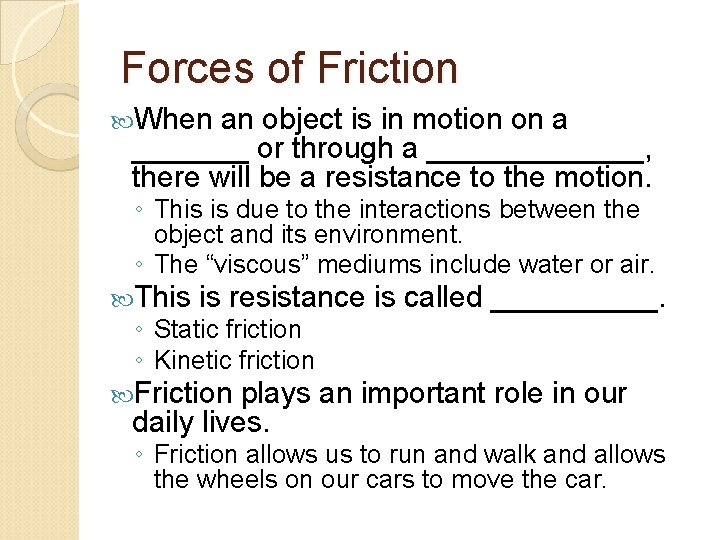 Forces of Friction

When an object is in motion on a _______ or through a _____________, there will be a resistance to the motion.

◦ This is due to the interactions between the object and its environment.
◦ The “viscous” mediums include water or air.

This is resistance is called __________.

◦ Static friction
◦ Kinetic friction

Friction plays an important role in our daily lives.

◦ Friction allows us to run and walk and allows the wheels on our cars to move the car.